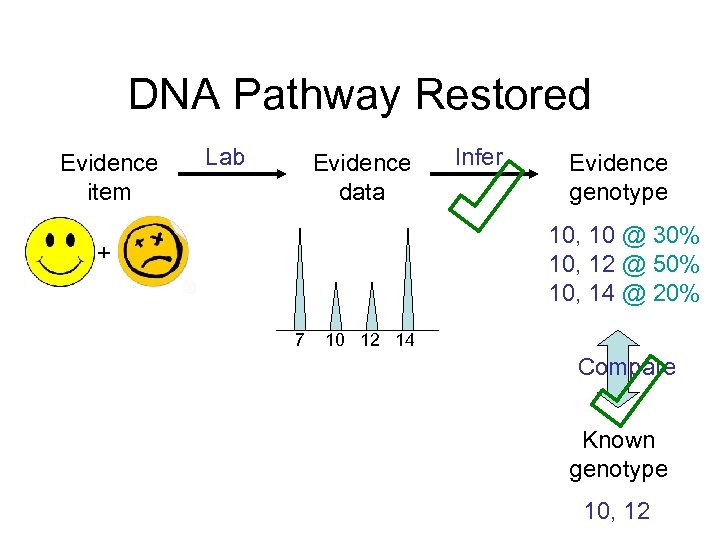 DNA Pathway Restored

Evidence item

Lab

Evidence data

Infer

Evidence genotype

+

7 10 12 14

10, 10 @ 30%
10, 12 @ 50%
10, 14 @ 20%

Compare

Known genotype

10, 12